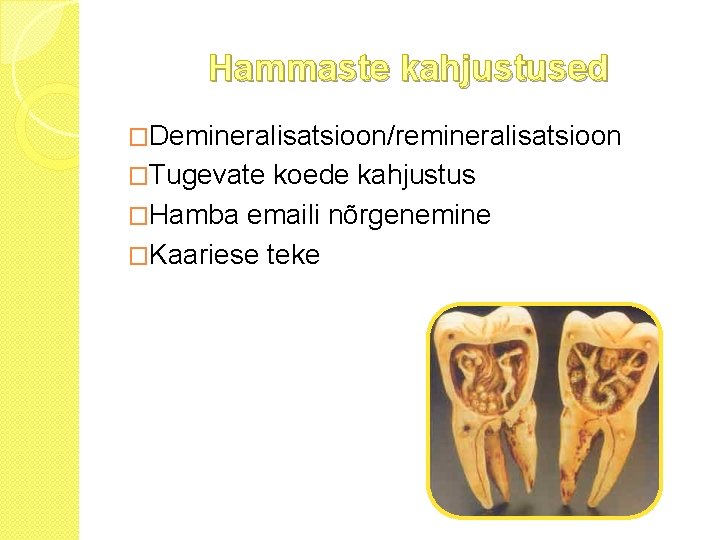 Hammaste kahjustused

□Demineralisatsioon/remineralisatsioon
□Tugevate koede kahjustus
□Hamba emaili nõrgenemine
□Kaariese teke